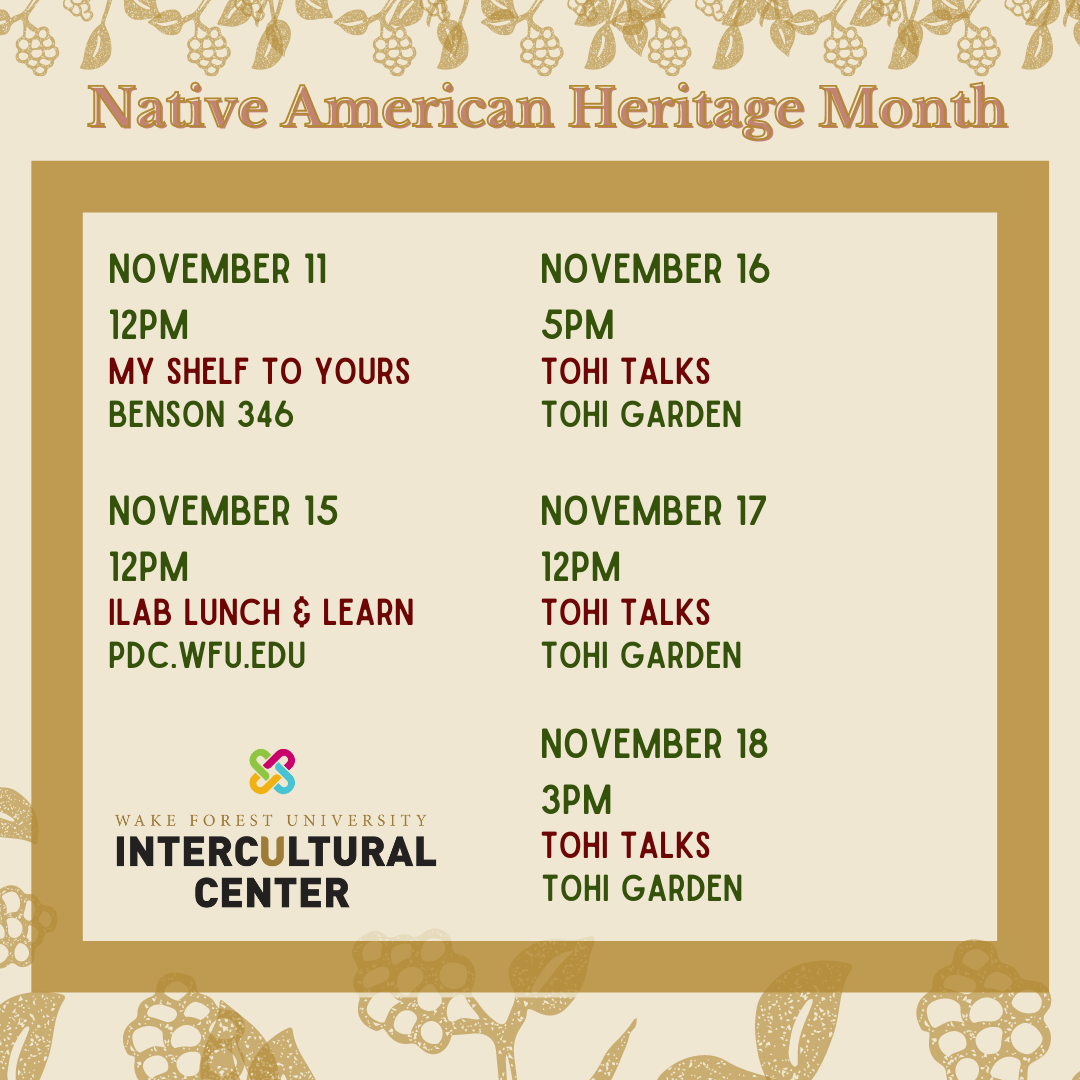 Native American Heritage Month

NOVEMBER 11
12PM
MY SHELF TO YOURS
BENSON 346

NOVEMBER 15
12PM
ILAB LUNCH & LEARN
PDC.WFU.EDU

WAKE FOREST UNIVERSITY
INTERCULTURAL
CENTER

NOVEMBER 16
5PM
TOHI TALKS
TOHI GARDEN

NOVEMBER 17
12PM
TOHI TALKS
TOHI GARDEN

NOVEMBER 18
3PM
TOHI TALKS
TOHI GARDEN